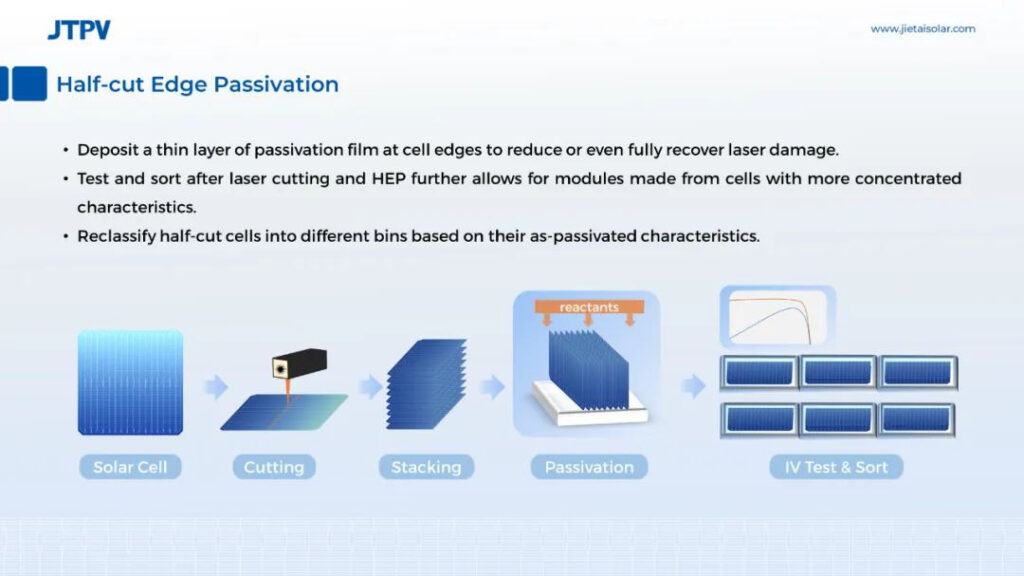 JTPV

www.jietaisolar.com

Half-cut Edge Passivation

• Deposit a thin layer of passivation film at cell edges to reduce or even fully recover laser damage.
• Test and sort after laser cutting and HEP further allows for modules made from cells with more concentrated characteristics.
• Reclassify half-cut cells into different bins based on their as-passivated characteristics.

reactants

Solar Cell
Cutting
Stacking
Passivation
IV Test & Sort